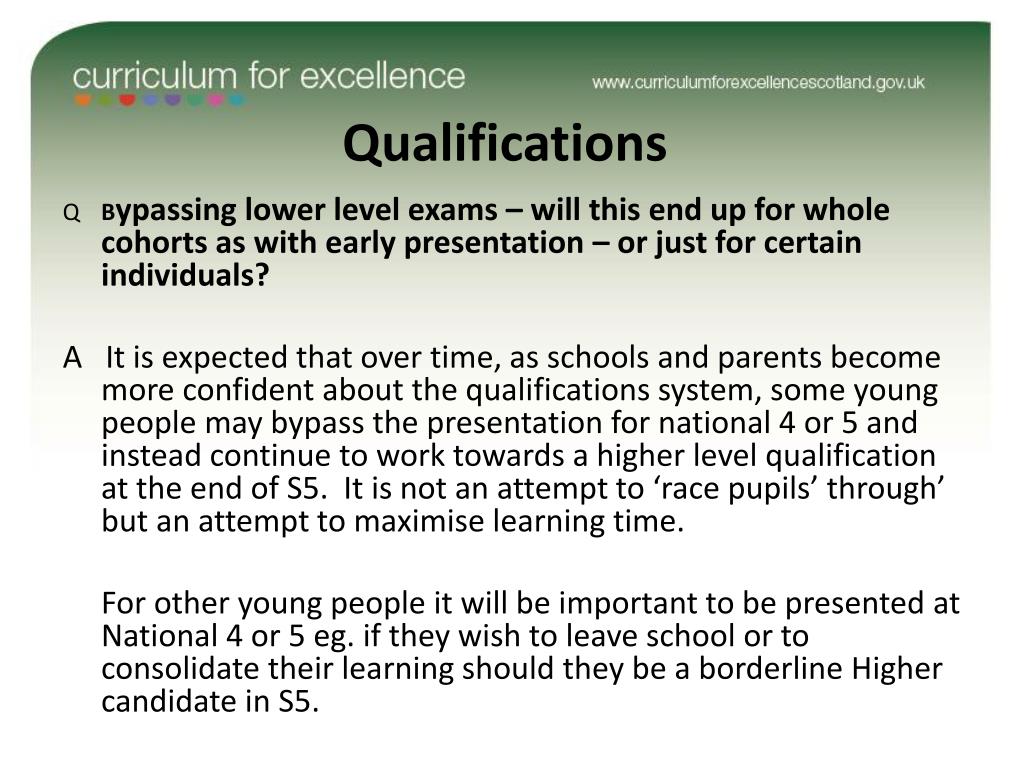 curriculum for excellence

www.curriculumforexcellencescotland.gov.uk

Qualifications

Q Bypassing lower level exams – will this end up for whole cohorts as with early presentation – or just for certain individuals?

A It is expected that over time, as schools and parents become more confident about the qualifications system, some young people may bypass the presentation for national 4 or 5 and instead continue to work towards a higher level qualification at the end of S5. It is not an attempt to ‘race pupils’ through’ but an attempt to maximise learning time.

For other young people it will be important to be presented at National 4 or 5 eg. if they wish to leave school or to consolidate their learning should they be a borderline Higher candidate in S5.